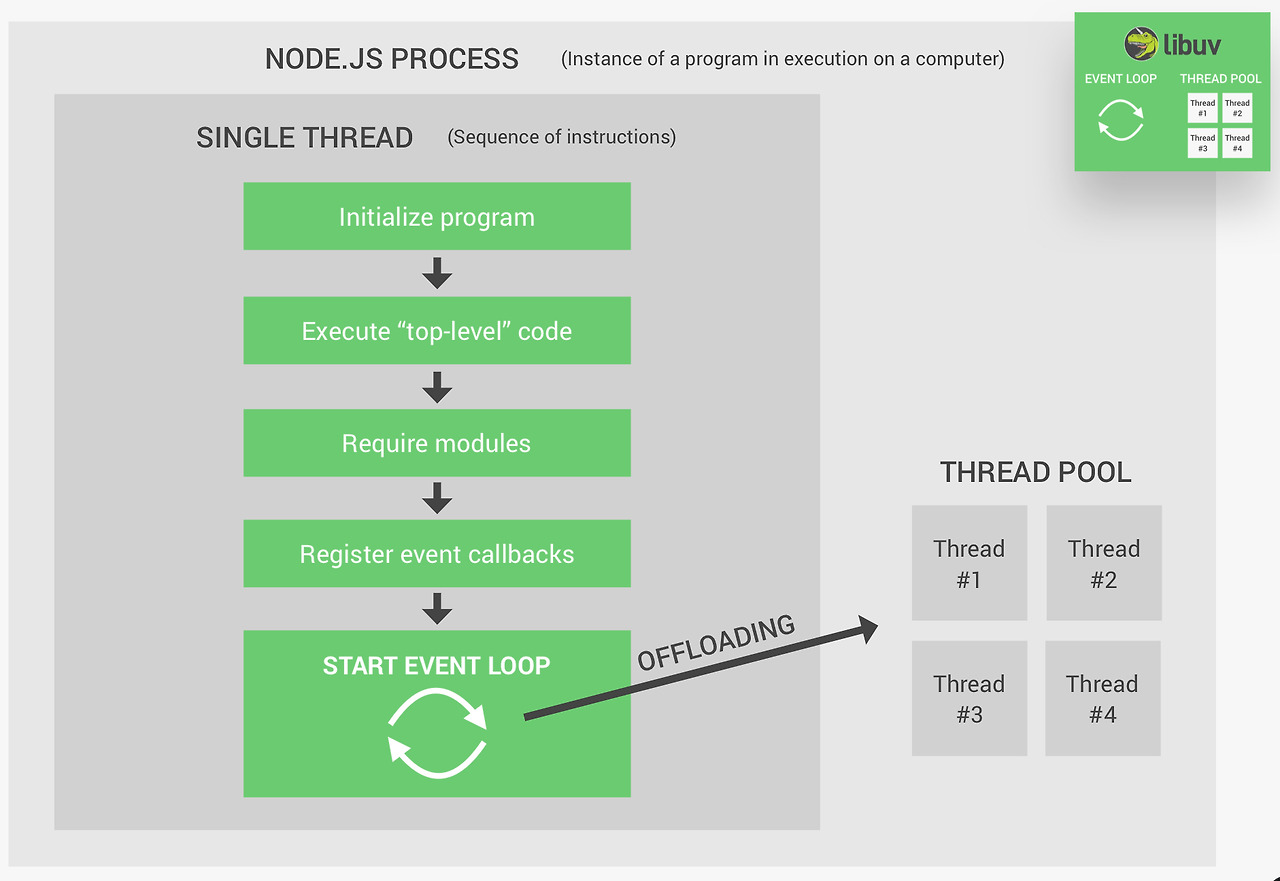 NODE.JS PROCESS (Instance of a program in execution on a computer)

libuv

EVENT LOOP

THREAD POOL

Thread #1

Thread #2

Thread #3

Thread #4

SINGLE THREAD (Sequence of instructions)

Initialize program

Execute “top-level” code

Require modules

Register event callbacks

START EVENT LOOP

OFFLOADING

THREAD POOL

Thread #1

Thread #2

Thread #3

Thread #4